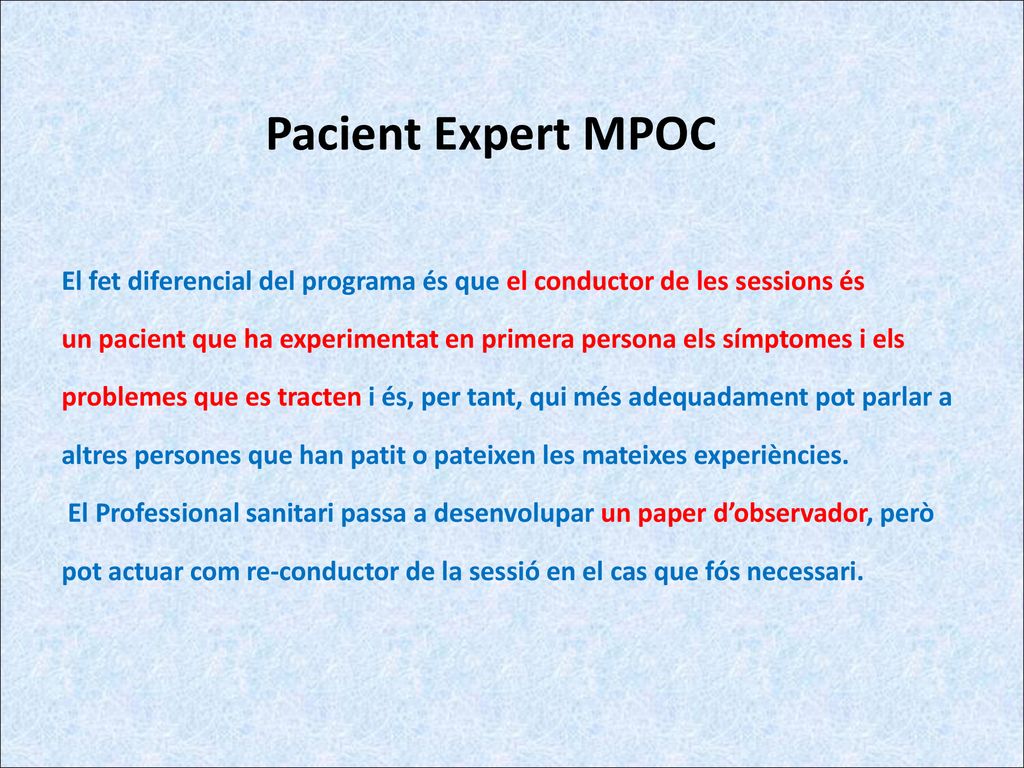 Pacient Expert MPOC

El fet diferencial del programa és que el conductor de les sessions és un pacient que ha experimentat en primera persona els símptomes i els problemes que es tracten i és, per tant, qui més adequadament pot parlar a altres persones que han patit o pateixen les mateixes experiències.

El Professional sanitari passa a desenvolupar un paper d’observador, però pot actuar com re-conductor de la sessió en el cas que fós necessari.